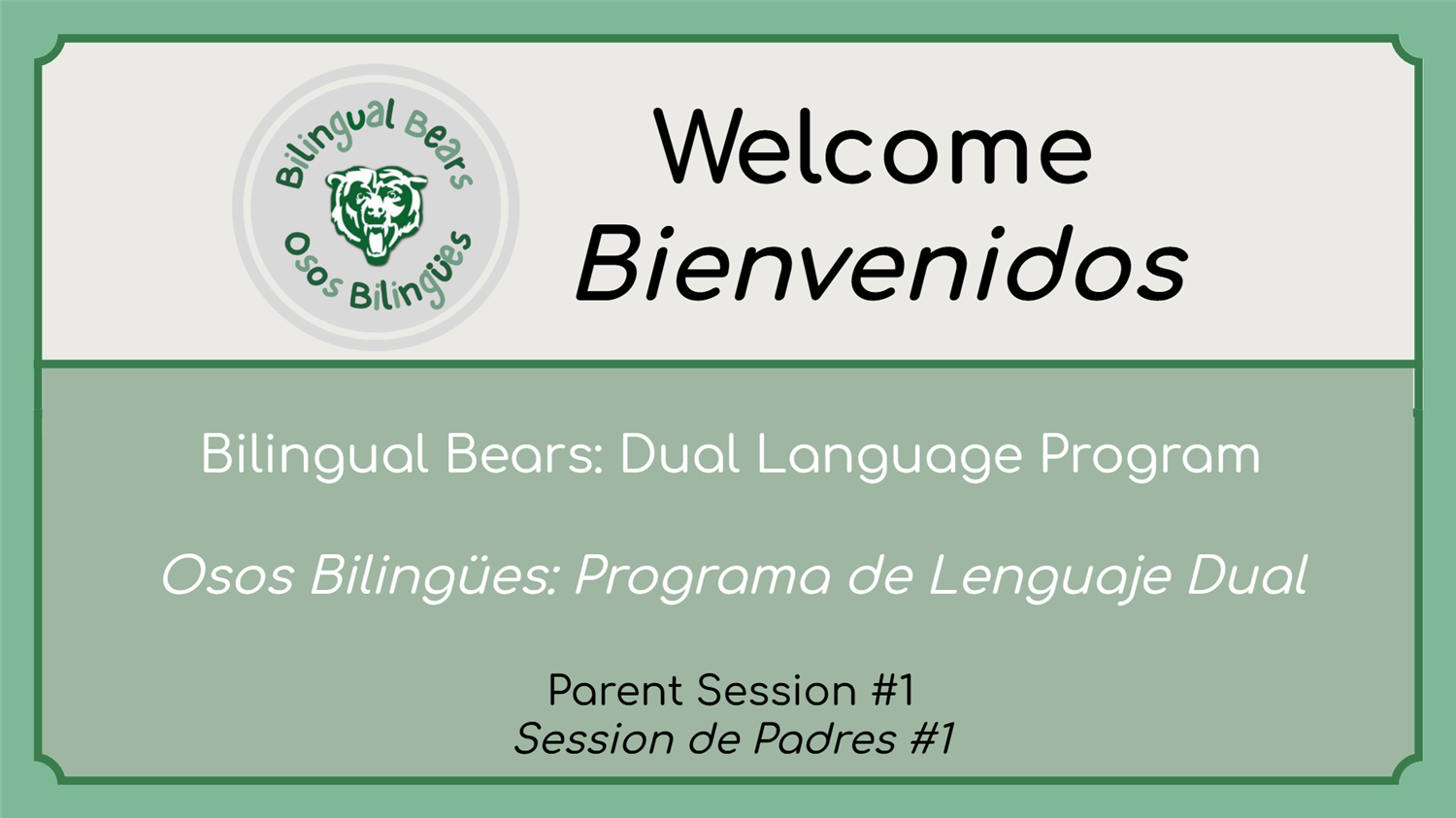 Bilingual Bears
Osos Bilingües

Welcome
Bienvenidos

Bilingual Bears: Dual Language Program

Osos Bilingües: Programa de Lenguaje Dual

Parent Session #1
Session de Padres #1